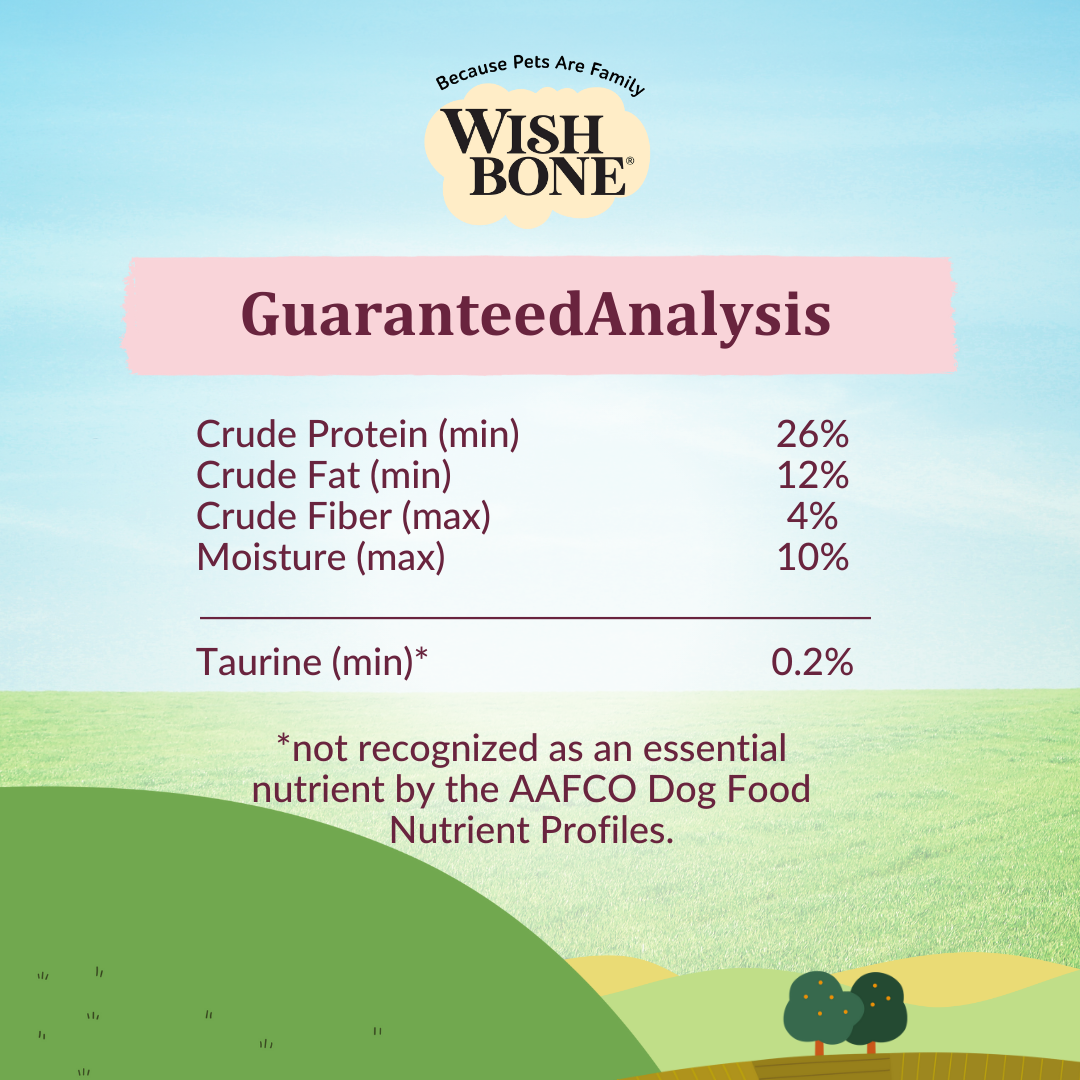 Because Pets Are Family

WISH BONE®

GuaranteedAnalysis

| | |
|---|---|
| Crude Protein (min) | 26% |
| Crude Fat (min) | 12% |
| Crude Fiber (max) | 4% |
| Moisture (max) | 10% |
| Taurine (min)* | 0.2% |

*not recognized as an essential nutrient by the AAFCO Dog Food Nutrient Profiles.